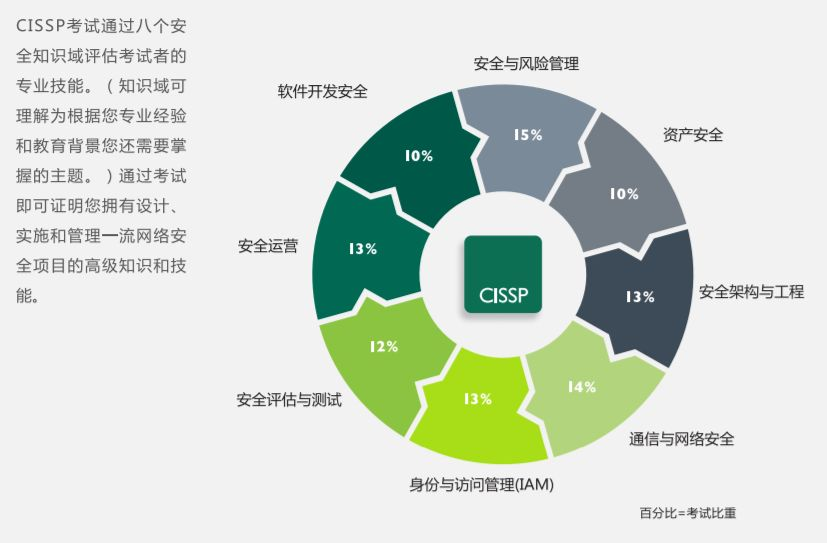 CISSP考试通过八个安全知识域评估考试者的专业技能。（知识域可理解为根据您专业经验和教育背景您还需要掌握的主题。）通过考试即可证明您拥有设计、实施和管理一流网络安全项目的高级知识和技能。

安全与风险管理
15%
资产安全
10%
安全架构与工程
13%
通信与网络安全
14%
身份与访问管理(IAM)
13%
安全评估与测试
12%
安全运营
13%
软件开发安全
10%
CISSP

百分比=考试比重